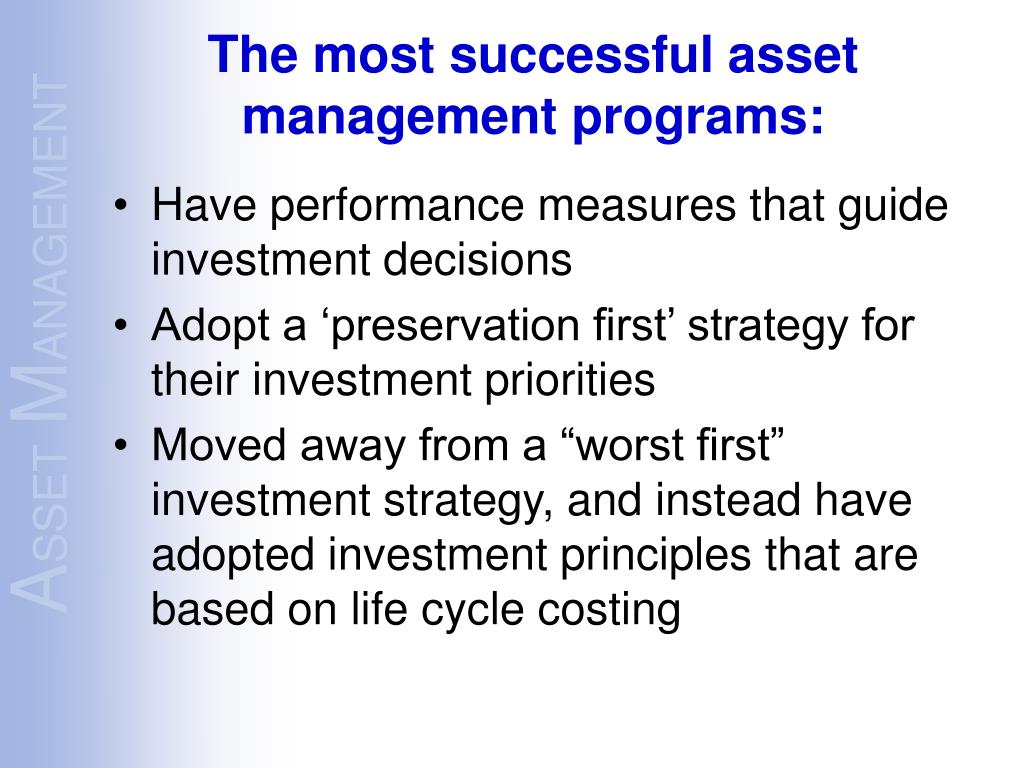 ASSET MANAGEMENT

The most successful asset management programs:

• Have performance measures that guide investment decisions
• Adopt a ‘preservation first’ strategy for their investment priorities
• Moved away from a “worst first” investment strategy, and instead have adopted investment principles that are based on life cycle costing